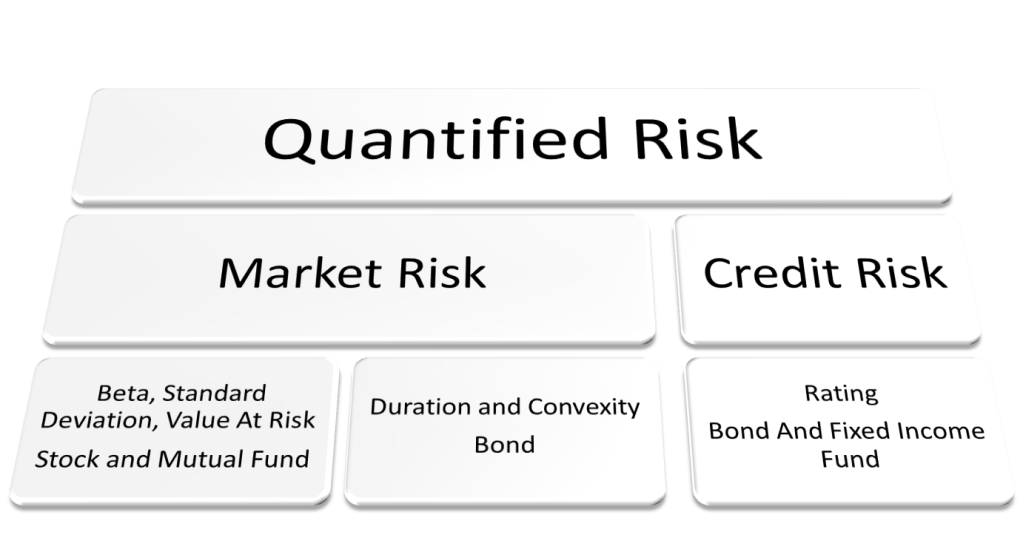 Quantified Risk

Market Risk

Credit Risk

Beta, Standard Deviation, Value At Risk

Stock and Mutual Fund

Duration and Convexity

Bond

Rating

Bond And Fixed Income Fund